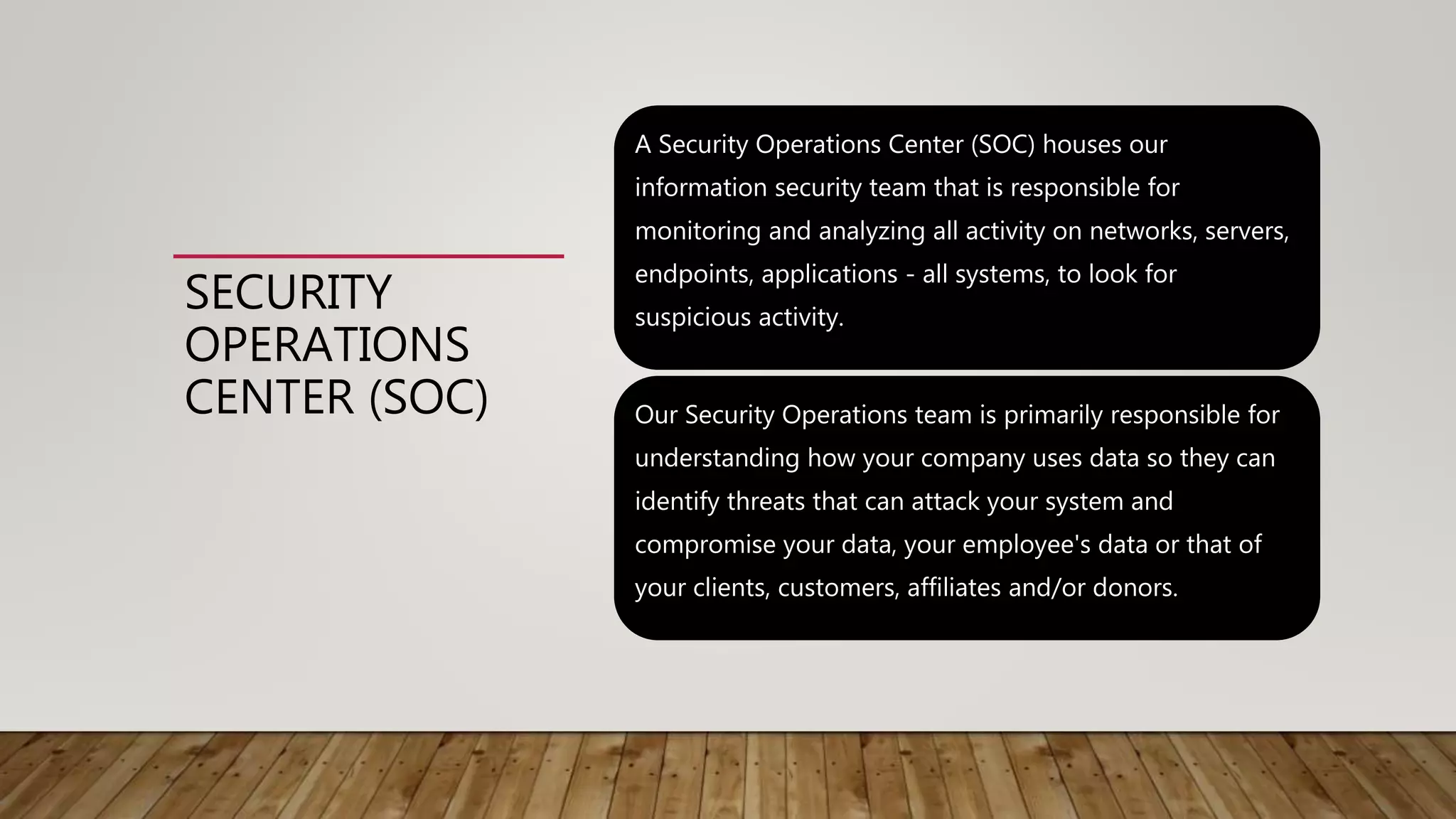 SECURITY OPERATIONS CENTER (SOC)

A Security Operations Center (SOC) houses our information security team that is responsible for monitoring and analyzing all activity on networks, servers, endpoints, applications - all systems, to look for suspicious activity.

Our Security Operations team is primarily responsible for understanding how your company uses data so they can identify threats that can attack your system and compromise your data, your employee's data or that of your clients, customers, affiliates and/or donors.